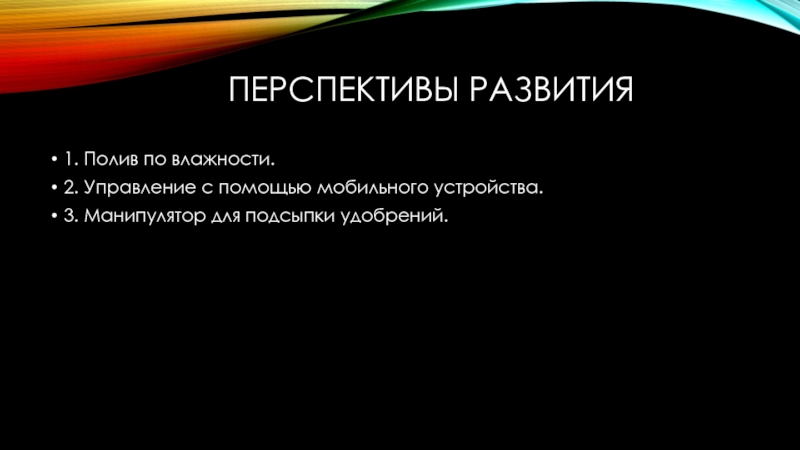 ПЕРСПЕКТИВЫ РАЗВИТИЯ

• 1. Полив по влажности.
• 2. Управление с помощью мобильного устройства.
• 3. Манипулятор для подсыпки удобрений.